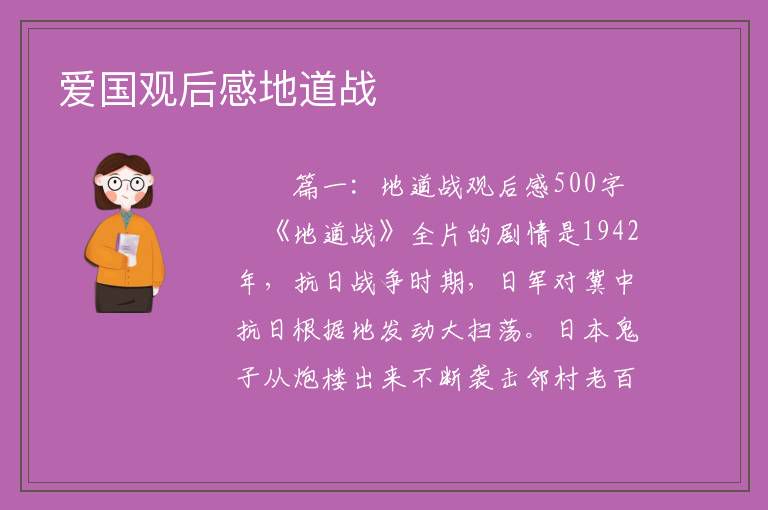 爱国观后感地道战

篇一：地道战观后感500字

《地道战》全片的剧情是1942年，抗日战争时期，日军对冀中抗日根据地发动大扫荡。日本鬼子从炮楼出来不断袭击邻村老百